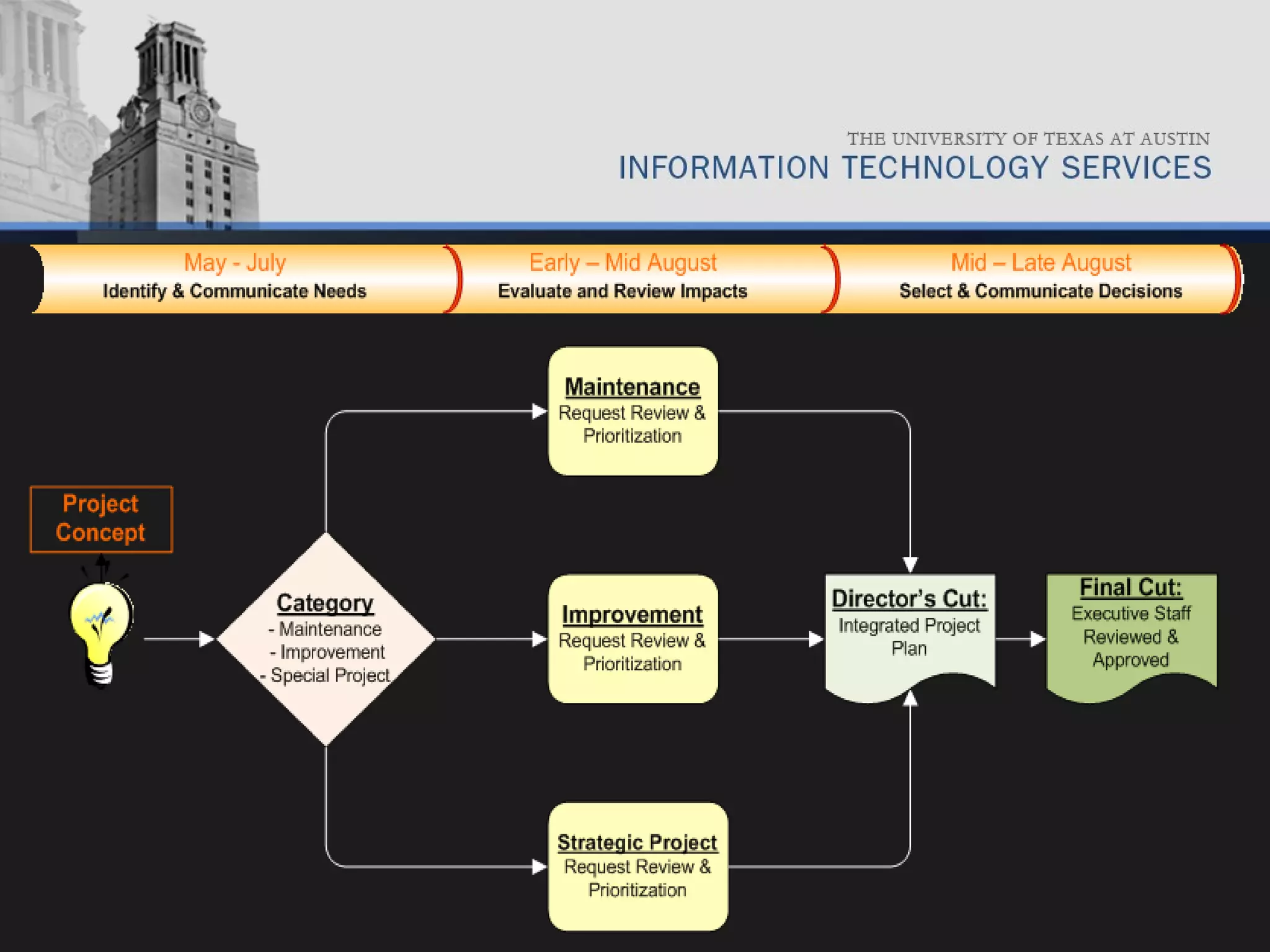 THE UNIVERSITY OF TEXAS AT AUSTIN
INFORMATION TECHNOLOGY SERVICES

May - July
Identify & Communicate Needs

Early – Mid August
Evaluate and Review Impacts

Mid – Late August
Select & Communicate Decisions

Project Concept

Category
- Maintenance
- Improvement
- Special Project

Maintenance
Request Review & Prioritization

Improvement
Request Review & Prioritization

Strategic Project
Request Review & Prioritization

Director's Cut:
Integrated Project Plan

Final Cut:
Executive Staff Reviewed & Approved